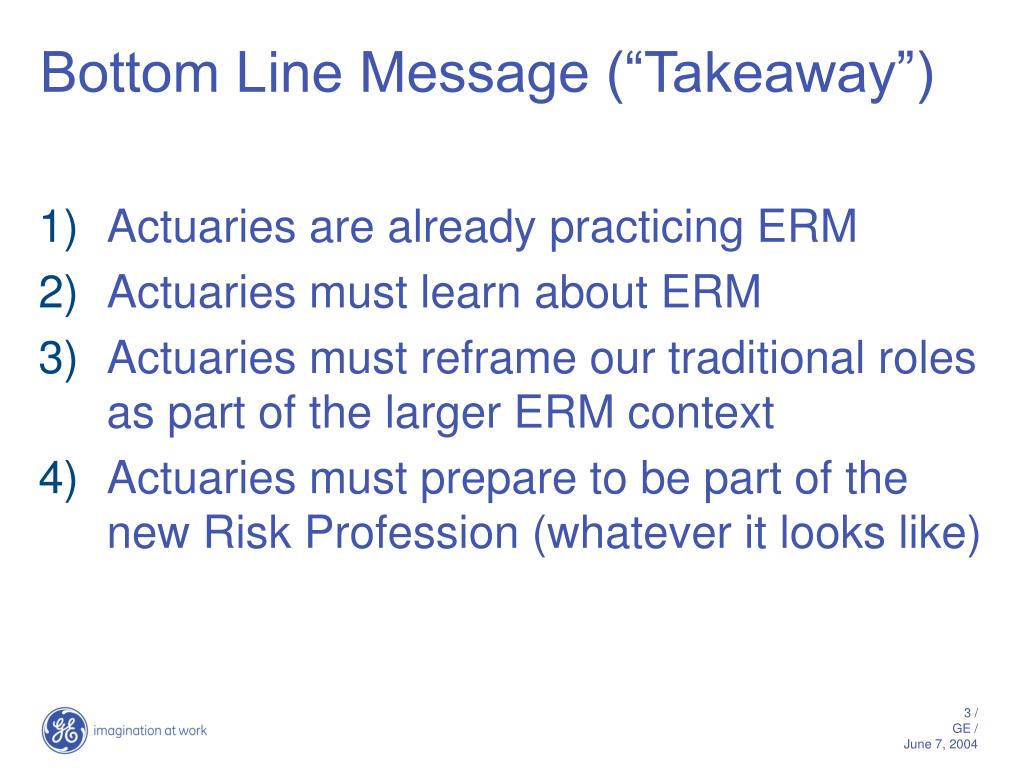 Bottom Line Message (“Takeaway”)

1) Actuaries are already practicing ERM
2) Actuaries must learn about ERM
3) Actuaries must reframe our traditional roles as part of the larger ERM context
4) Actuaries must prepare to be part of the new Risk Profession (whatever it looks like)

GE imagination at work

3 /
GE /
June 7, 2004